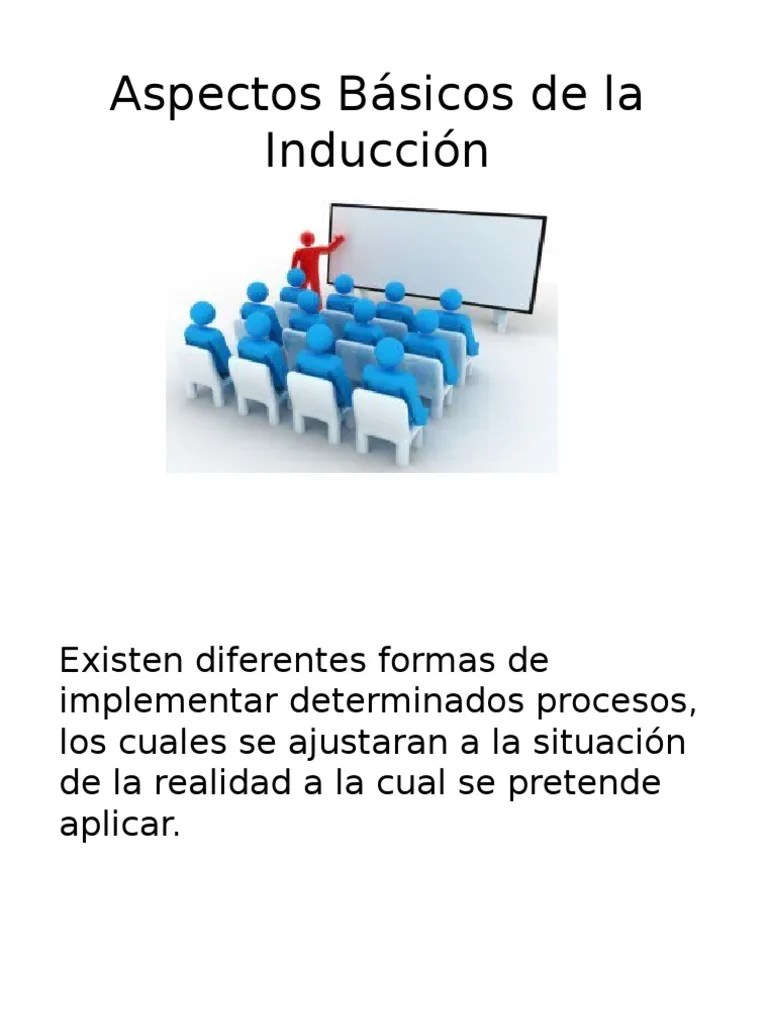 Aspectos Básicos de la Inducción

Existen diferentes formas de implementar determinados procesos, los cuales se ajustaran a la situación de la realidad a la cual se pretende aplicar.